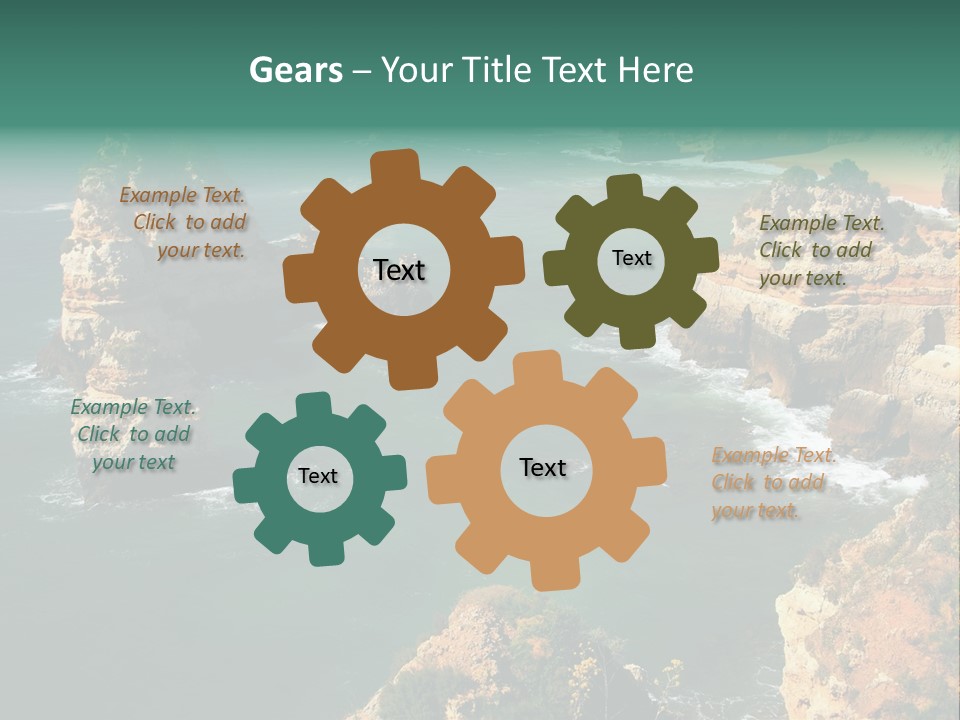 Gears – Your Title Text Here

Example Text. Click to add your text.

Text

Text

Example Text. Click to add your text.

Example Text. Click to add your text

Text

Text

Example Text. Click to add your text.